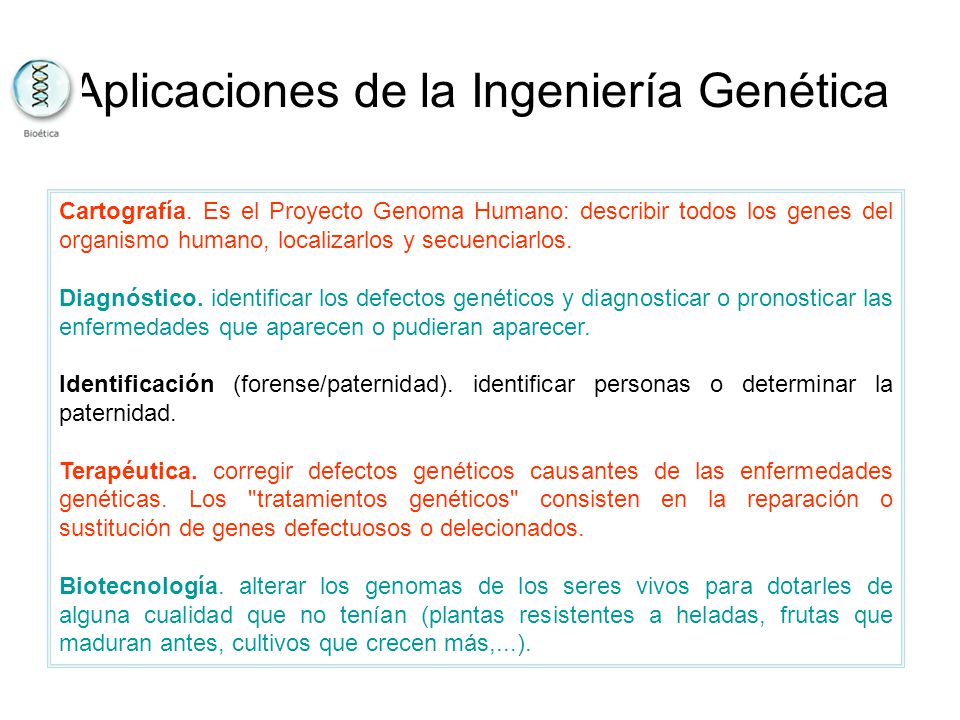 Bioética

Aplicaciones de la Ingeniería Genética

Cartografía. Es el Proyecto Genoma Humano: describir todos los genes del organismo humano, localizarlos y secuenciarlos.

Diagnóstico. identificar los defectos genéticos y diagnosticar o pronosticar las enfermedades que aparecen o pudieran aparecer.

Identificación (forense/paternidad). identificar personas o determinar la paternidad.

Terapéutica. corregir defectos genéticos causantes de las enfermedades genéticas. Los "tratamientos genéticos" consisten en la reparación o sustitución de genes defectuosos o delecionados.

Biotecnología. alterar los genomas de los seres vivos para dotarles de alguna cualidad que no tenían (plantas resistentes a heladas, frutas que maduran antes, cultivos que crecen más,...).